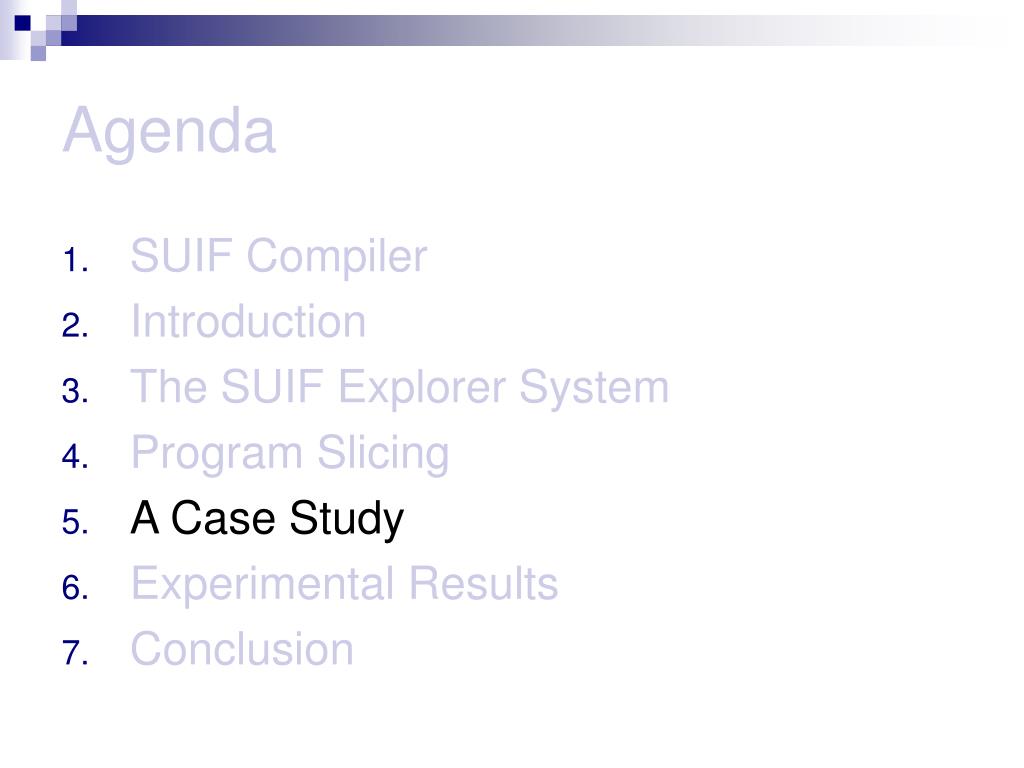 Agenda

1. SUIF Compiler
2. Introduction
3. The SUIF Explorer System
4. Program Slicing
5. A Case Study
6. Experimental Results
7. Conclusion